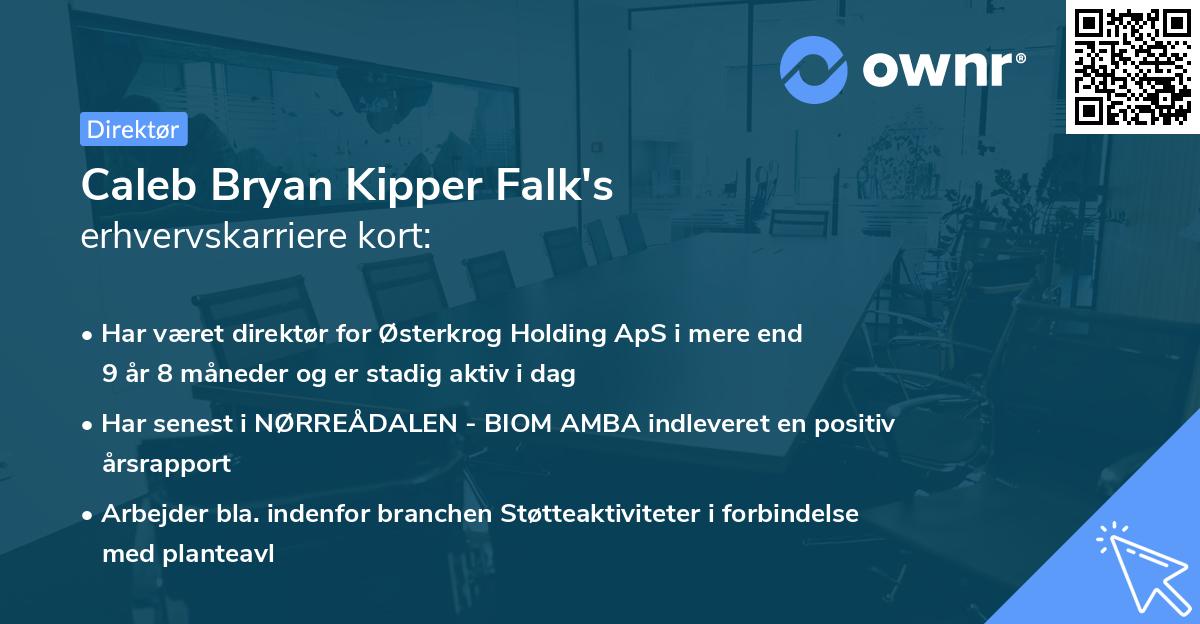 ownr®

Direktør

Caleb Bryan Kipper Falk's
erhvervskarriere kort:

• Har været direktør for Østerkrog Holding ApS i mere end 9 år 8 måneder og er stadig aktiv i dag

• Har senest i NØRREÅDALEN - BIOM AMBA indleveret en positiv årsrapport

• Arbejder bla. indenfor branchen Støtteaktiviteter i forbindelse med planteavl